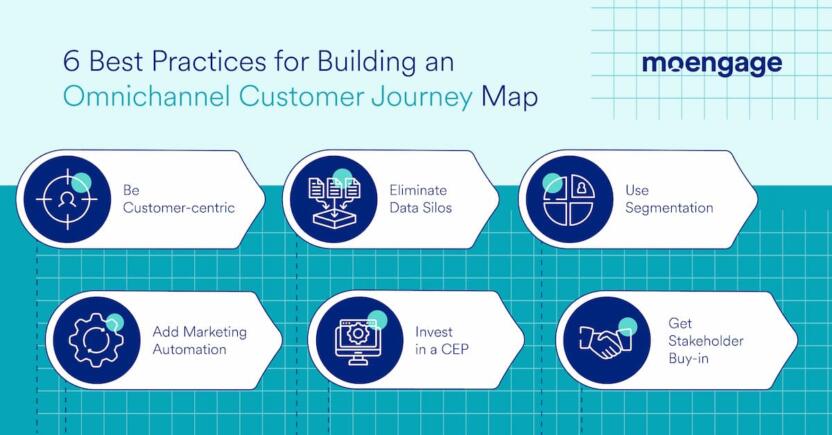 6 Best Practices for Building an Omnichannel Customer Journey Map

moengage

Be Customer-centric

Eliminate Data Silos

Use Segmentation

Add Marketing Automation

Invest in a CEP

Get Stakeholder Buy-in